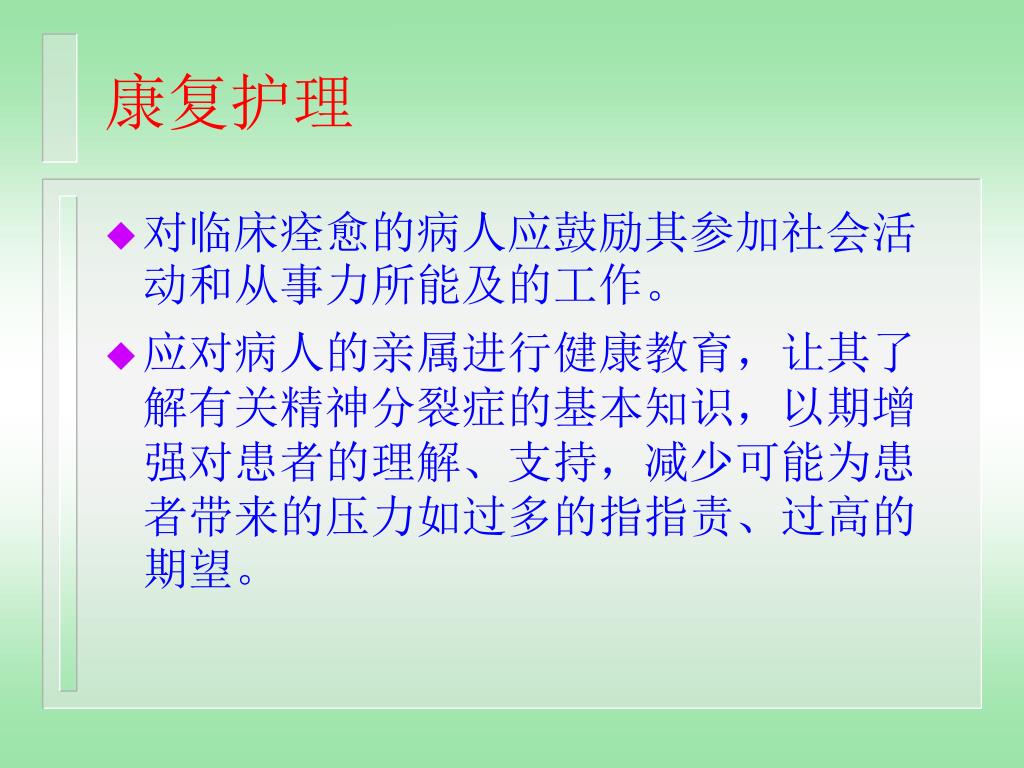 康复护理

◆ 对临床痊愈的病人应鼓励其参加社会活动和从事力所能及的工作。

◆ 应对病人的亲属进行健康教育，让其了解有关精神分裂症的基本知识，以期增强对患者的理解、支持，减少可能为患者带来的压力如过多的指指责、过高的期望。